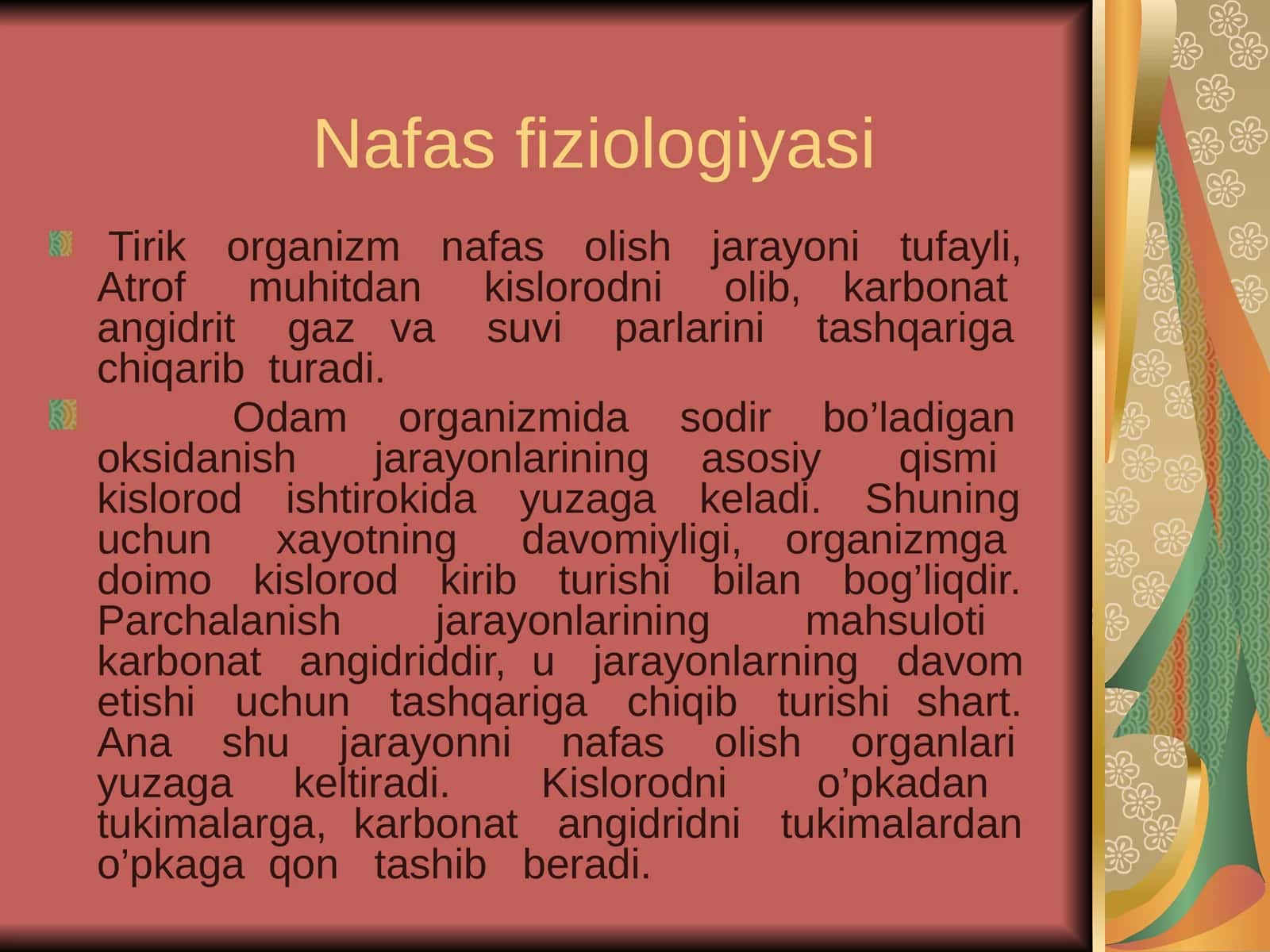 Nafas fiziologiyasi

Tirik organizm nafas olish jarayoni tufayli, Atrof muhitdan kislorodni olib, karbonat angidrit gaz va suvi parlarini tashqariga chiqarib turadi.

Odam organizmida sodir bo’ladigan oksidanish jarayonlarining asosiy qismi kislorod ishtirokida yuzaga keladi. Shuning uchun xayotning davomiyligi, organizmga doimo kislorod kirib turishi bilan bog’liqdir. Parchalanish jarayonlarining mahsuloti karbonat angidriddir, u jarayonlarning davom etishi uchun tashqariga chiqib turishi shart. Ana shu jarayonni nafas olish organlari yuzaga keltiradi. Kislorodni o’pkadan tukimalarga, karbonat angidridni tukimalardan o’pkaga qon tashib beradi.